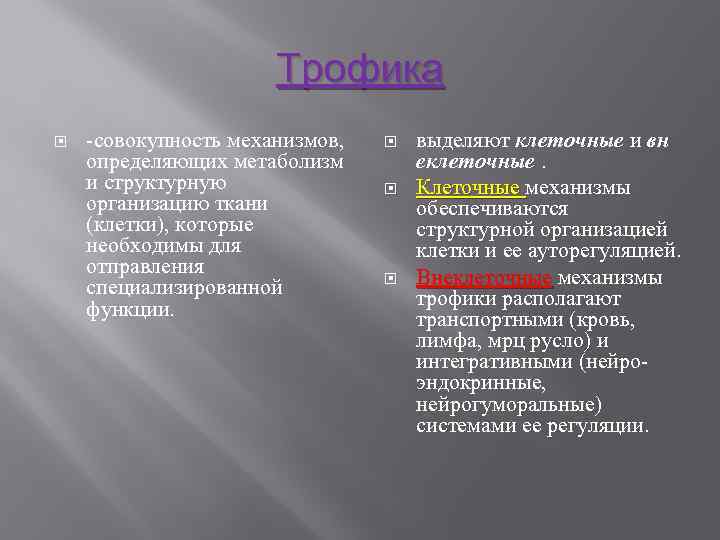 Трофика

-совокупность механизмов, определяющих метаболизм и структурную организацию ткани (клетки), которые необходимы для отправления специализированной функции.

выделяют клеточные и вн еклеточные .

Клеточные механизмы обеспечиваются структурной организацией клетки и ее ауторегуляцией.

Внеклеточные механизмы трофики располагают транспортными (кровь, лимфа, мрц русло) и интегративными (нейро-эндокринные, нейрогуморальные) системами ее регуляции.